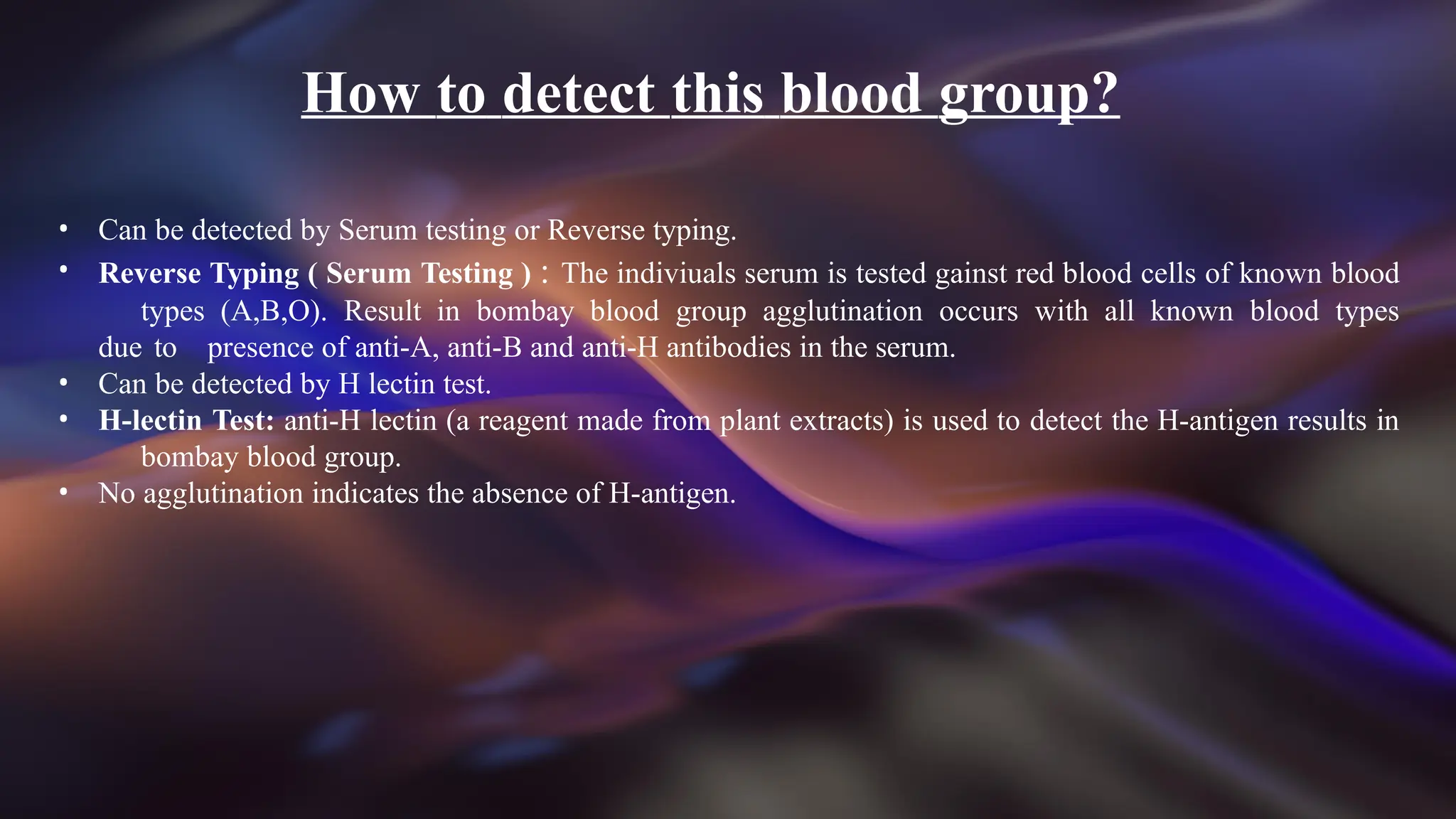 How to detect this blood group?

• Can be detected by Serum testing or Reverse typing.
• Reverse Typing ( Serum Testing ) : The indiviuals serum is tested gainst red blood cells of known blood types (A,B,O). Result in bombay blood group agglutination occurs with all known blood types due to presence of anti-A, anti-B and anti-H antibodies in the serum.
• Can be detected by H lectin test.
• H-lectin Test: anti-H lectin (a reagent made from plant extracts) is used to detect the H-antigen results in bombay blood group.
• No agglutination indicates the absence of H-antigen.